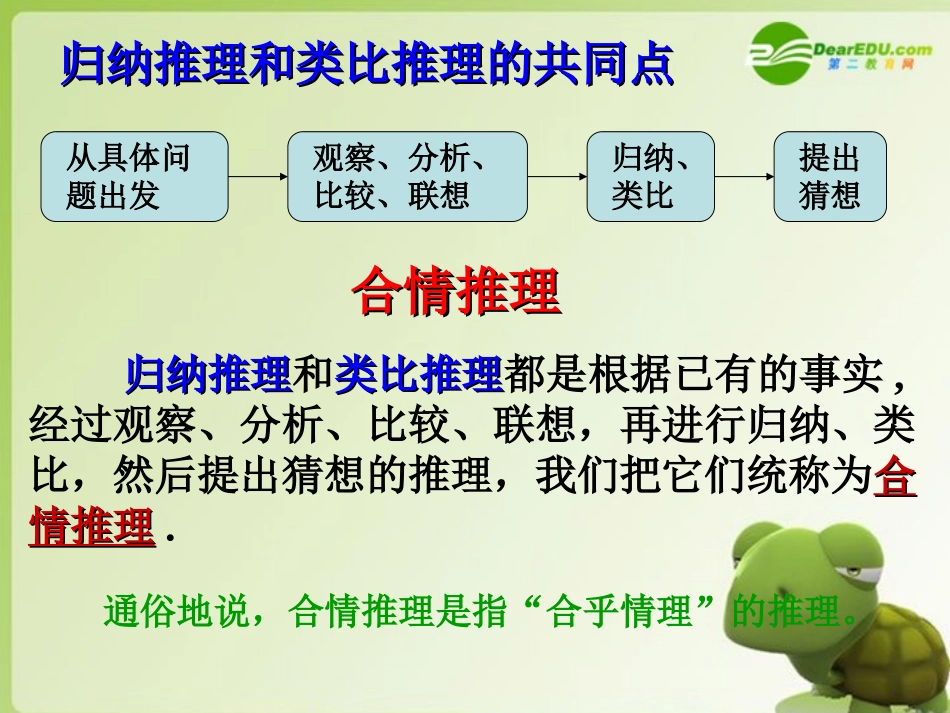 归纳推理和类比推理的共同点

DearEDU.com
第二教育网

从具体问题出发

观察、分析、比较、联想

归纳、类比

提出猜想

合情推理

归纳推理和类比推理都是根据已有的事实，经过观察、分析、比较、联想，再进行归纳、类比，然后提出猜想的推理，我们把它们统称为合情推理.

通俗地说，合情推理是指“合乎情理”的推理。